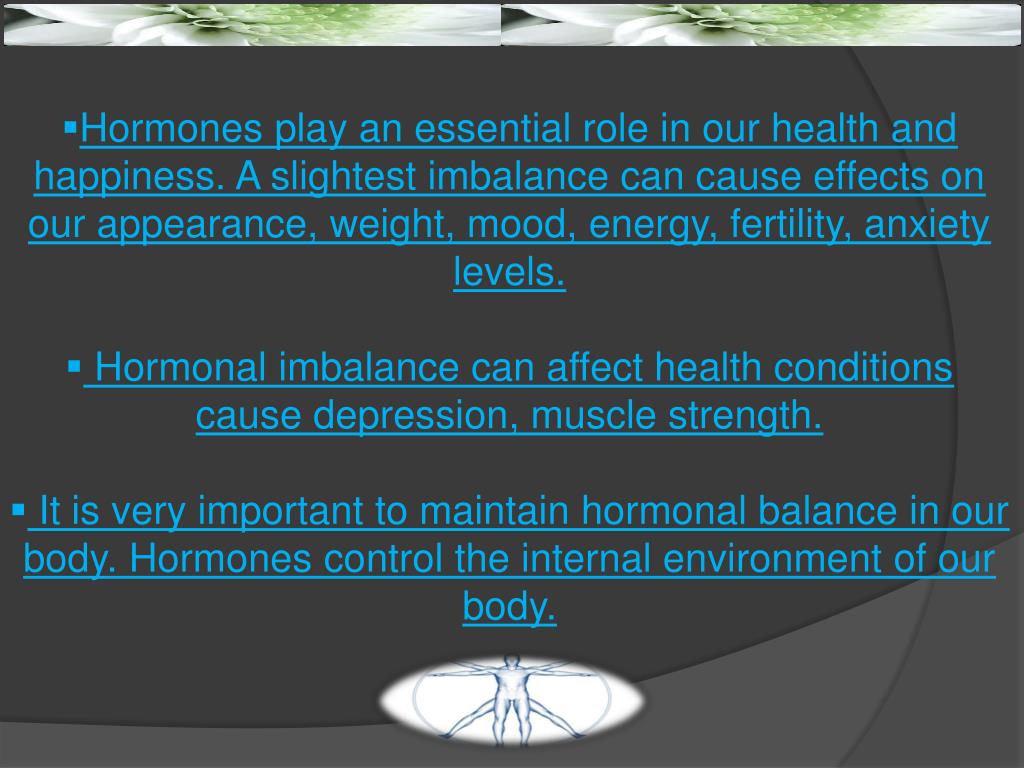 ▪Hormones play an essential role in our health and happiness. A slightest imbalance can cause effects on our appearance, weight, mood, energy, fertility, anxiety levels.

▪ Hormonal imbalance can affect health conditions cause depression, muscle strength.

▪ It is very important to maintain hormonal balance in our body. Hormones control the internal environment of our body.